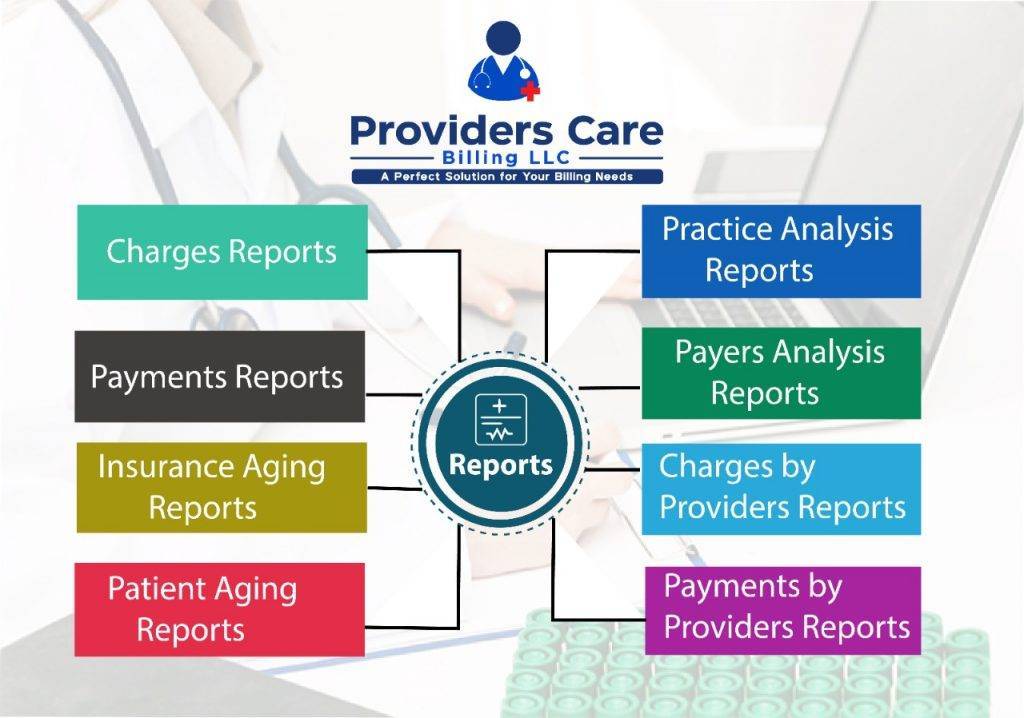 Providers Care
Billing LLC
A Perfect Solution for Your Billing Needs

Charges Reports

Payments Reports

Insurance Aging Reports

Patient Aging Reports

Reports

Practice Analysis Reports

Payers Analysis Reports

Charges by Providers Reports

Payments by Providers Reports